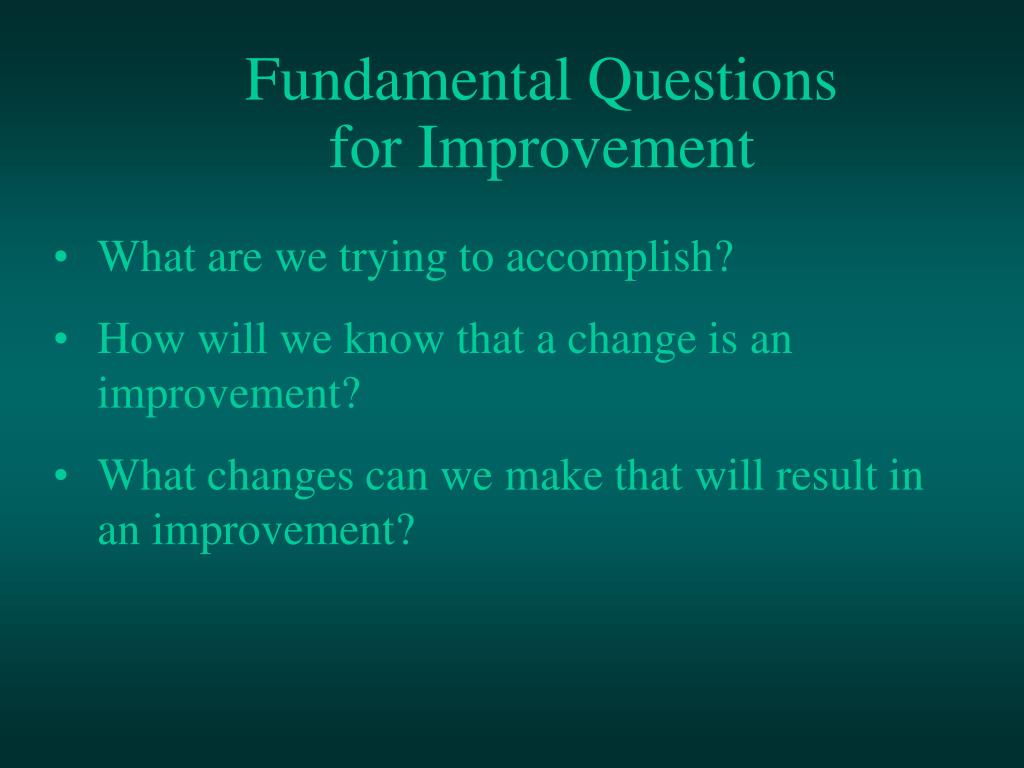 Fundamental Questions
for Improvement

• What are we trying to accomplish?
• How will we know that a change is an improvement?
• What changes can we make that will result in an improvement?